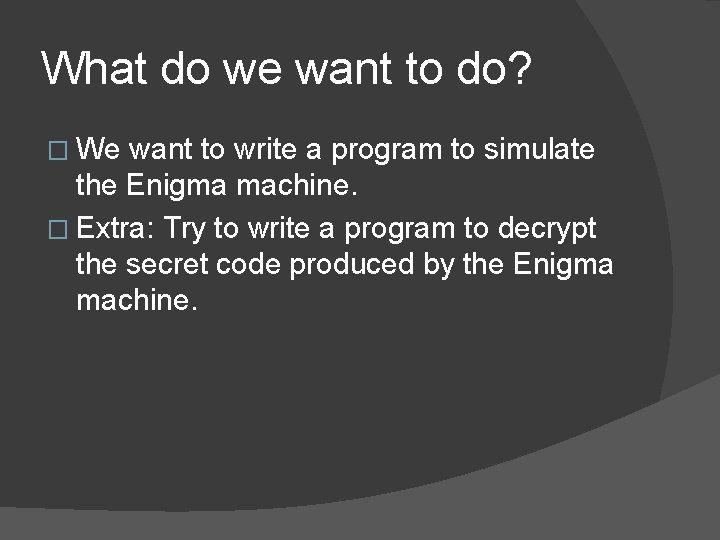 What do we want to do?

□ We want to write a program to simulate the Enigma machine.

□ Extra: Try to write a program to decrypt the secret code produced by the Enigma machine.